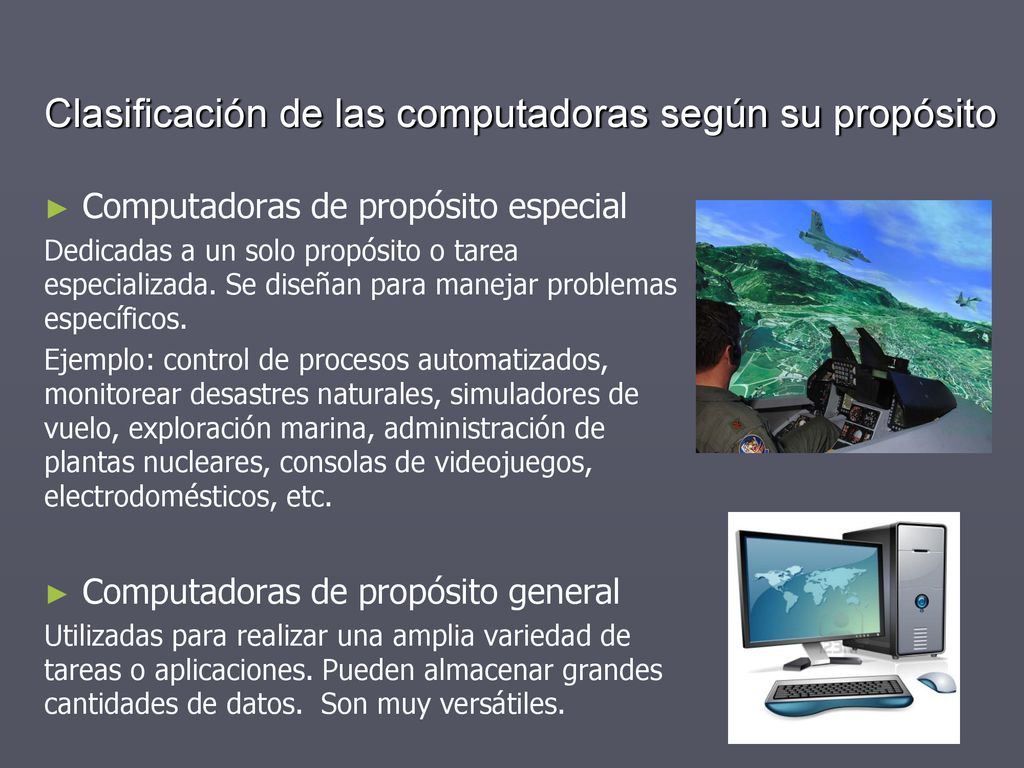 Clasificación de las computadoras según su propósito

► Computadoras de propósito especial

Dedicadas a un solo propósito o tarea especializada. Se diseñan para manejar problemas específicos.

Ejemplo: control de procesos automatizados, monitorear desastres naturales, simuladores de vuelo, exploración marina, administración de plantas nucleares, consolas de videojuegos, electrodomésticos, etc.

► Computadoras de propósito general

Utilizadas para realizar una amplia variedad de tareas o aplicaciones. Pueden almacenar grandes cantidades de datos. Son muy versátiles.